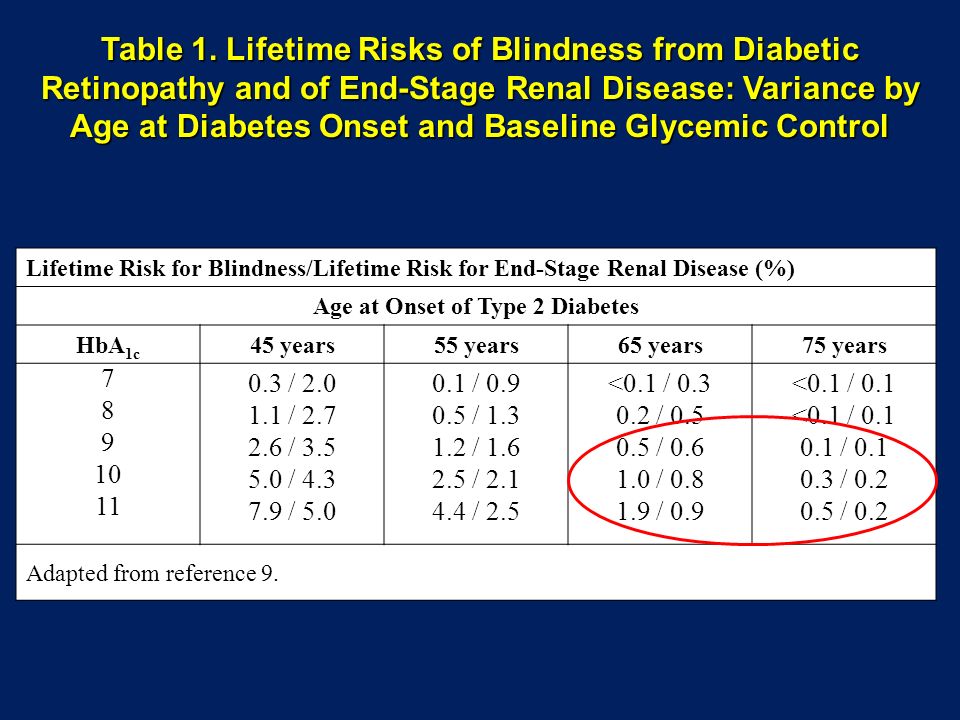 Table 1. Lifetime Risks of Blindness from Diabetic Retinopathy and of End-Stage Renal Disease: Variance by Age at Diabetes Onset and Baseline Glycemic Control

Lifetime Risk for Blindness/Lifetime Risk for End-Stage Renal Disease (%)

Age at Onset of Type 2 Diabetes

| $HbA_{1c}$ | 45 years | 55 years | 65 years | 75 years |
|---|---|---|---|---|
| 7 | 0.3 / 2.0 | 0.1 / 0.9 | <0.1 / 0.3 | <0.1 / 0.1 |
| 8 | 1.1 / 2.7 | 0.5 / 1.3 | 0.2 / 0.5 | <0.1 / 0.1 |
| 9 | 2.6 / 3.5 | 1.2 / 1.6 | 0.5 / 0.6 | 0.1 / 0.1 |
| 10 | 5.0 / 4.3 | 2.5 / 2.1 | 1.0 / 0.8 | 0.3 / 0.2 |
| 11 | 7.9 / 5.0 | 4.4 / 2.5 | 1.9 / 0.9 | 0.5 / 0.2 |

Adapted from reference 9.